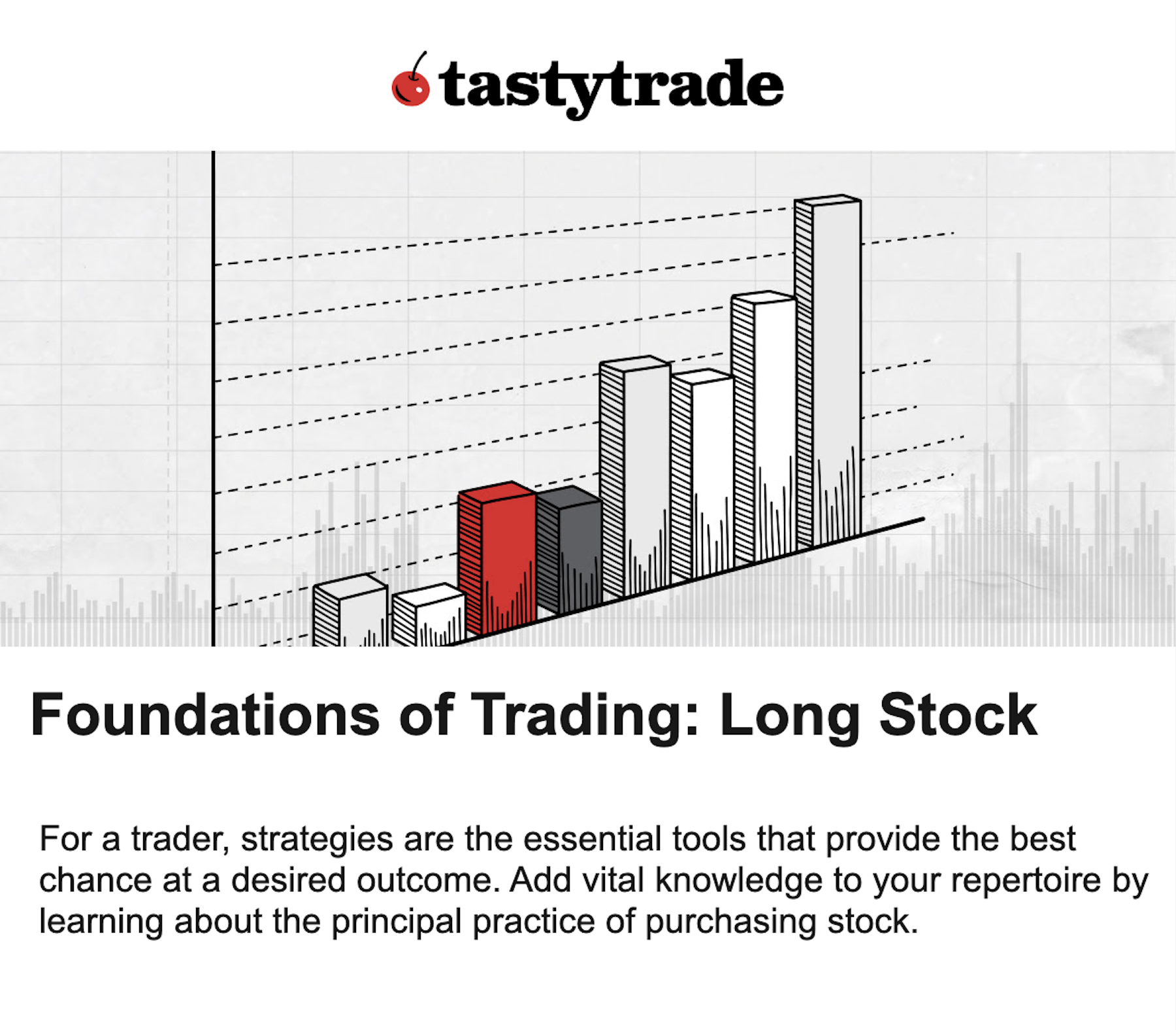 tastytrade

Foundations of Trading: Long Stock

For a trader, strategies are the essential tools that provide the best chance at a desired outcome. Add vital knowledge to your repertoire by learning about the principal practice of purchasing stock.